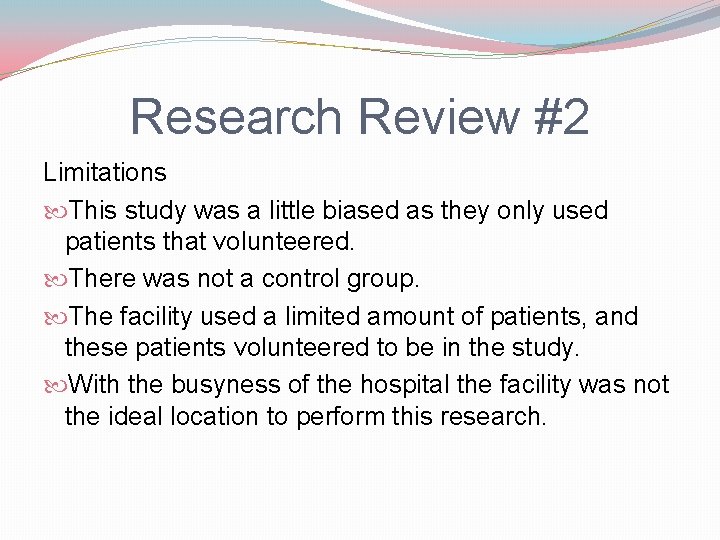 Research Review #2

Limitations

This study was a little biased as they only used patients that volunteered.

There was not a control group.

The facility used a limited amount of patients, and these patients volunteered to be in the study.

With the busyness of the hospital the facility was not the ideal location to perform this research.